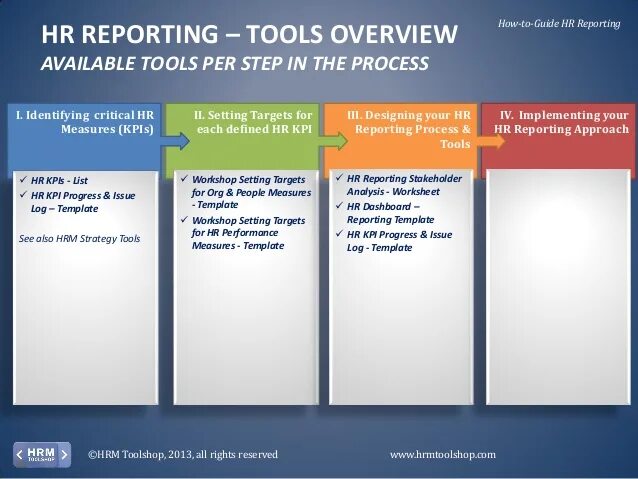 How-to-Guide HR Reporting

HR REPORTING – TOOLS OVERVIEW
AVAILABLE TOOLS PER STEP IN THE PROCESS

I. Identifying critical HR Measures (KPIs)

✓ HR KPIs - List
✓ HR KPI Progress & Issue Log – Template

See also HRM Strategy Tools

II. Setting Targets for each defined HR KPI

✓ Workshop Setting Targets for Org & People Measures - Template
✓ Workshop Setting Targets for HR Performance Measures - Template

III. Designing your HR Reporting Process & Tools

✓ HR Reporting Stakeholder Analysis - Worksheet
✓ HR Dashboard – Reporting Template
✓ HR KPI Progress & Issue Log - Template

IV. Implementing your HR Reporting Approach

HRM TOOLSHOP

©HRM Toolshop, 2013, all rights reserved

www.hrmtoolshop.com